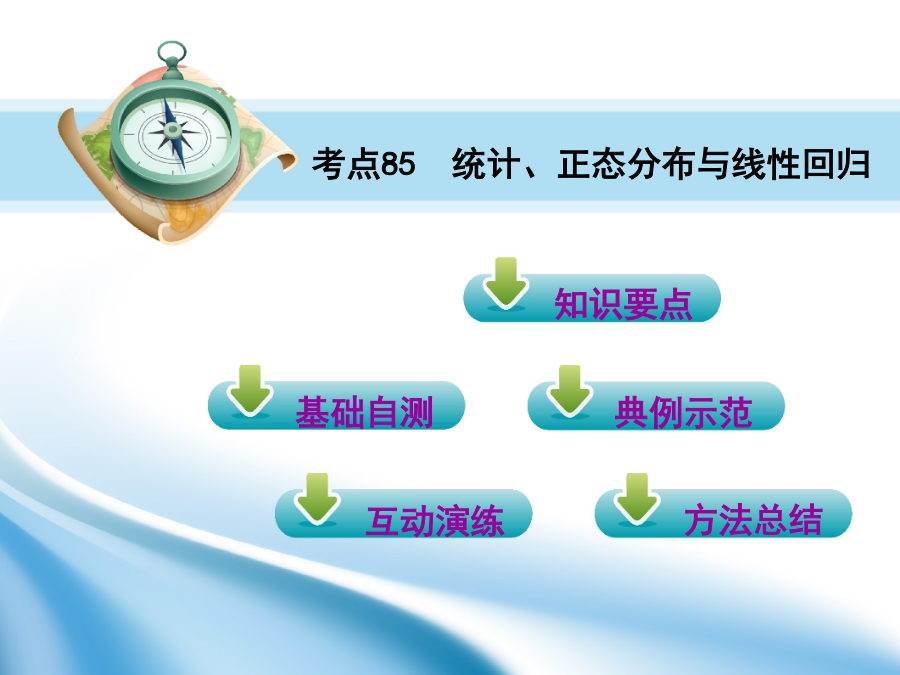 考点85　统计、正态分布与线性回归

知识要点

基础自测

典例示范

互动演练

方法总结